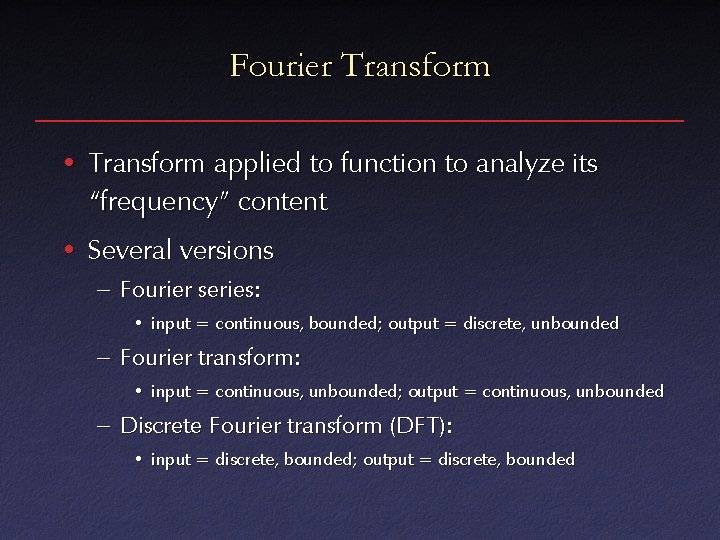 Fourier Transform

• Transform applied to function to analyze its "frequency" content

• Several versions
– Fourier series:
• input = continuous, bounded; output = discrete, unbounded
– Fourier transform:
• input = continuous, unbounded; output = continuous, unbounded
– Discrete Fourier transform (DFT):
• input = discrete, bounded; output = discrete, bounded